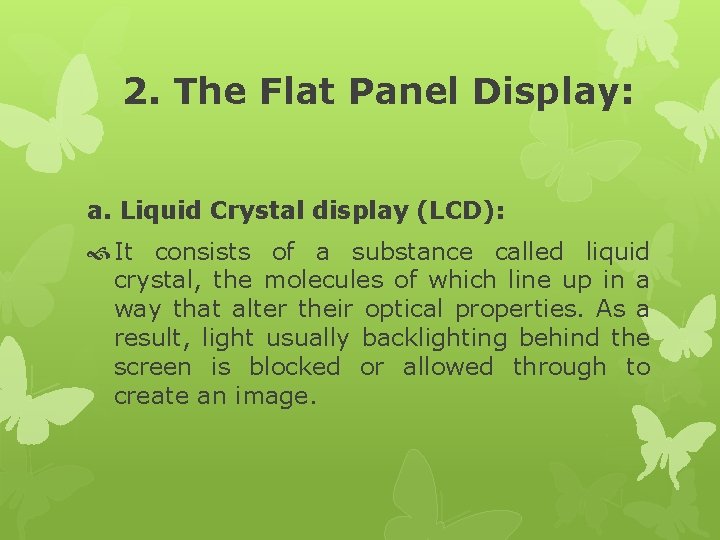 2. The Flat Panel Display:

a. Liquid Crystal display (LCD):

It consists of a substance called liquid crystal, the molecules of which line up in a way that alter their optical properties. As a result, light usually backlighting behind the screen is blocked or allowed through to create an image.